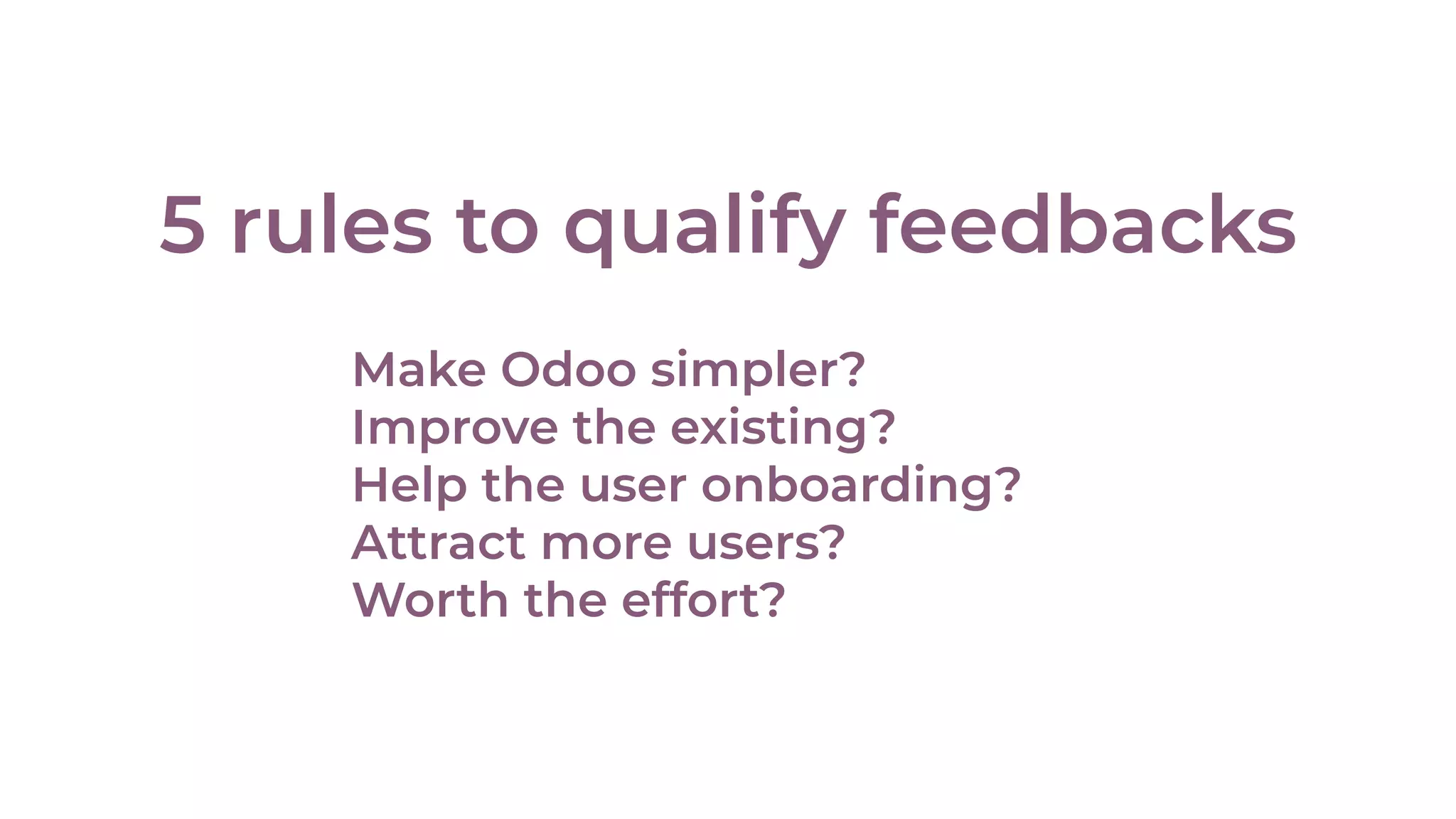 5 rules to qualify feedbacks

Make Odoo simpler?
Improve the existing?
Help the user onboarding?
Attract more users?
Worth the effort?